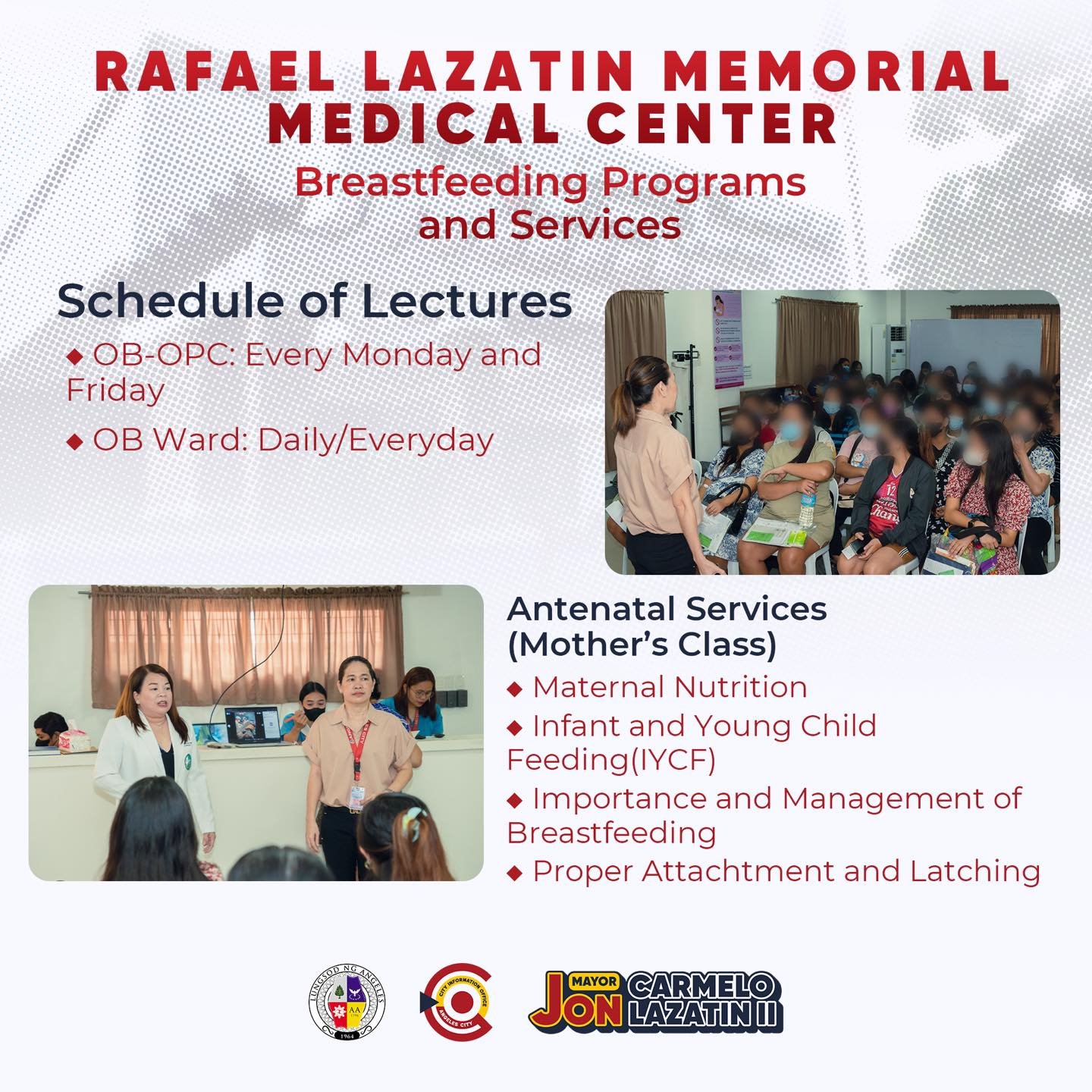 RAFAEL LAZATIN MEMORIAL MEDICAL CENTER
Breastfeeding Programs and Services

Schedule of Lectures
◆ OB-OPC: Every Monday and Friday
◆ OB Ward: Daily/Everyday

Antenatal Services (Mother's Class)
◆ Maternal Nutrition
◆ Infant and Young Child Feeding(IYCF)
◆ Importance and Management of Breastfeeding
◆ Proper Attachtment and Latching

LUNGSOD NG ANGELES
AA
1964
CITY INFORMATION OFFICE
ANGELES CITY
MAYOR JON CARMELO LAZATIN II